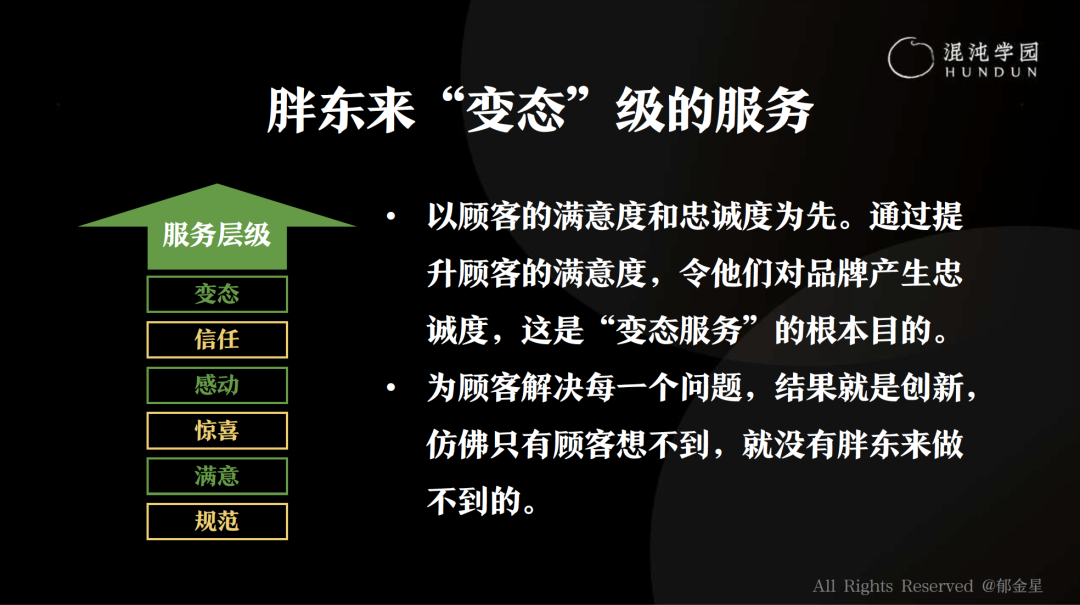 混沌学园
HUNDUN

胖东来“变态”级的服务

服务层级
变态
信任
感动
惊喜
满意
规范

• 以顾客的满意度和忠诚度为先。通过提升顾客的满意度，令他们对品牌产生忠诚度，这是“变态服务”的根本目的。
• 为顾客解决每一个问题，结果就是创新，仿佛只有顾客想不到，就没有胖东来做不到的。

All Rights Reserved @郁金星